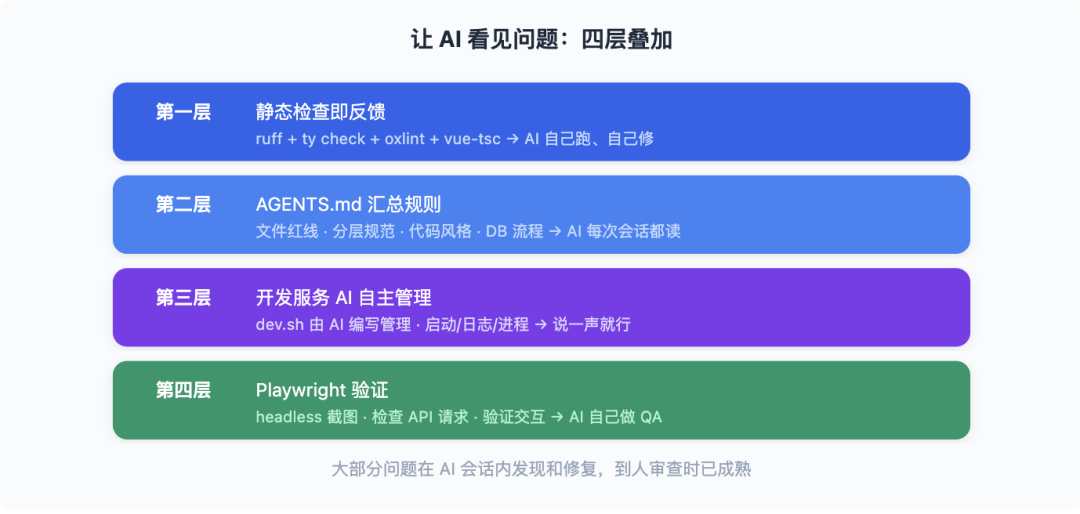 让 AI 看见问题：四层叠加

第一层
静态检查即反馈
ruff + ty check + oxlint + vue-tsc → AI 自己跑、自己修

第二层
AGENTS.md 汇总规则
文件红线 · 分层规范 · 代码风格 · DB 流程 → AI 每次会话都读

第三层
开发服务 AI 自主管理
dev.sh 由 AI 编写管理 · 启动/日志/进程 → 说一声就行

第四层
Playwright 验证
headless 截图 · 检查 API 请求 · 验证交互 → AI 自己做 QA

大部分问题在 AI 会话内发现和修复，到人审查时已成熟